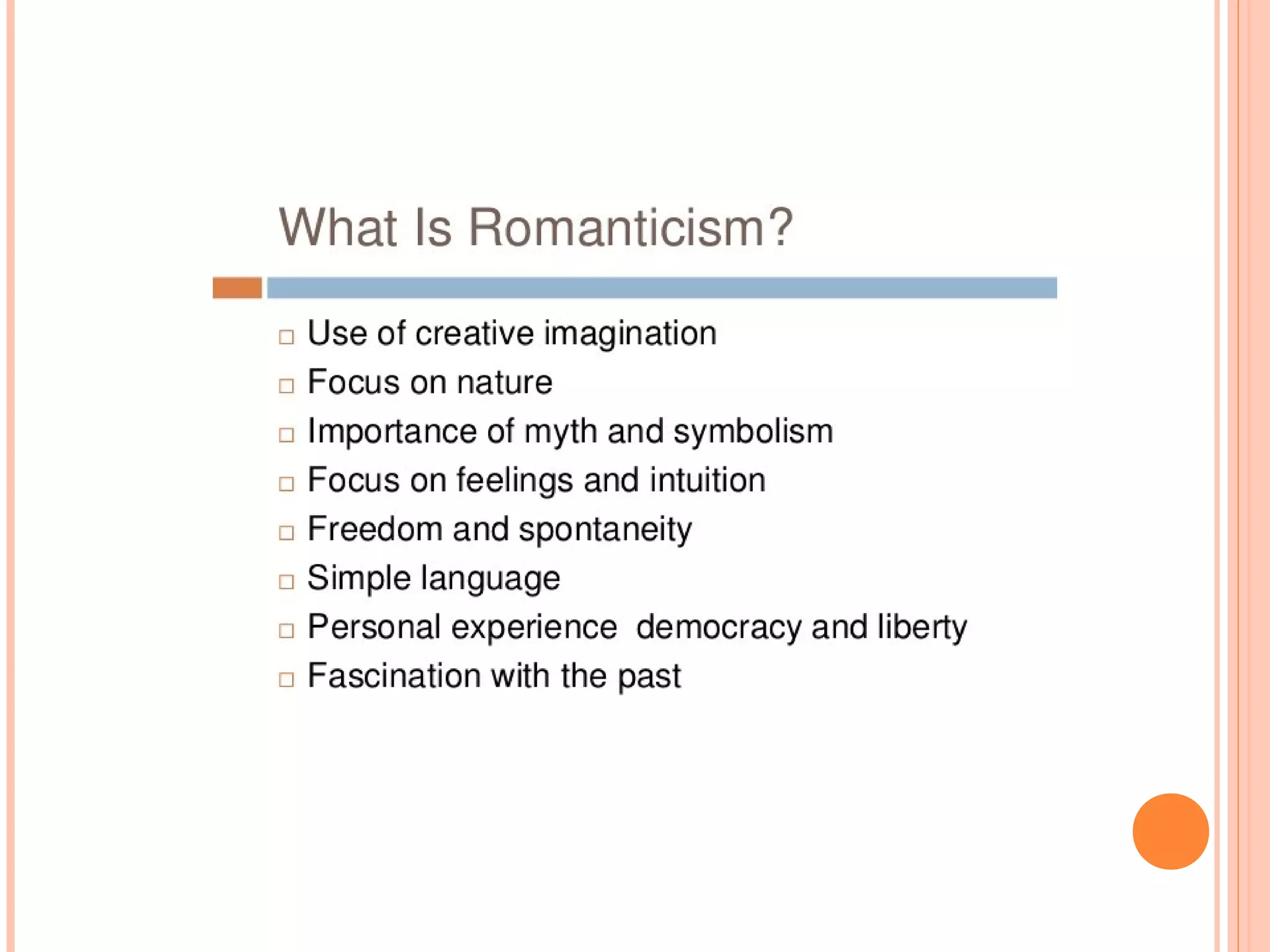 What Is Romanticism?

□ Use of creative imagination
□ Focus on nature
□ Importance of myth and symbolism
□ Focus on feelings and intuition
□ Freedom and spontaneity
□ Simple language
□ Personal experience democracy and liberty
□ Fascination with the past